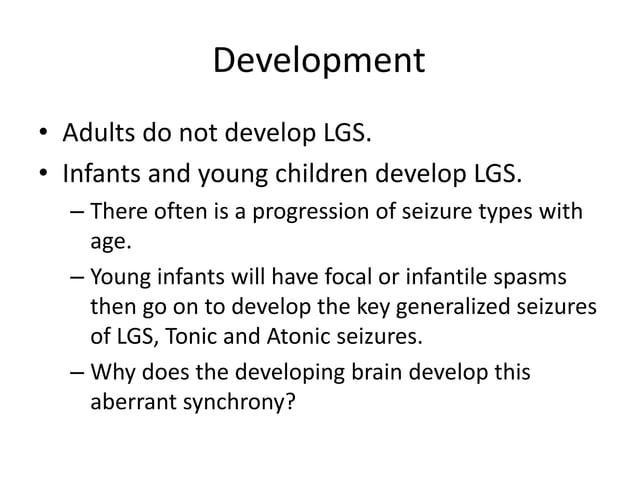 Development

• Adults do not develop LGS.
• Infants and young children develop LGS.
– There often is a progression of seizure types with age.
– Young infants will have focal or infantile spasms then go on to develop the key generalized seizures of LGS, Tonic and Atonic seizures.
– Why does the developing brain develop this aberrant synchrony?